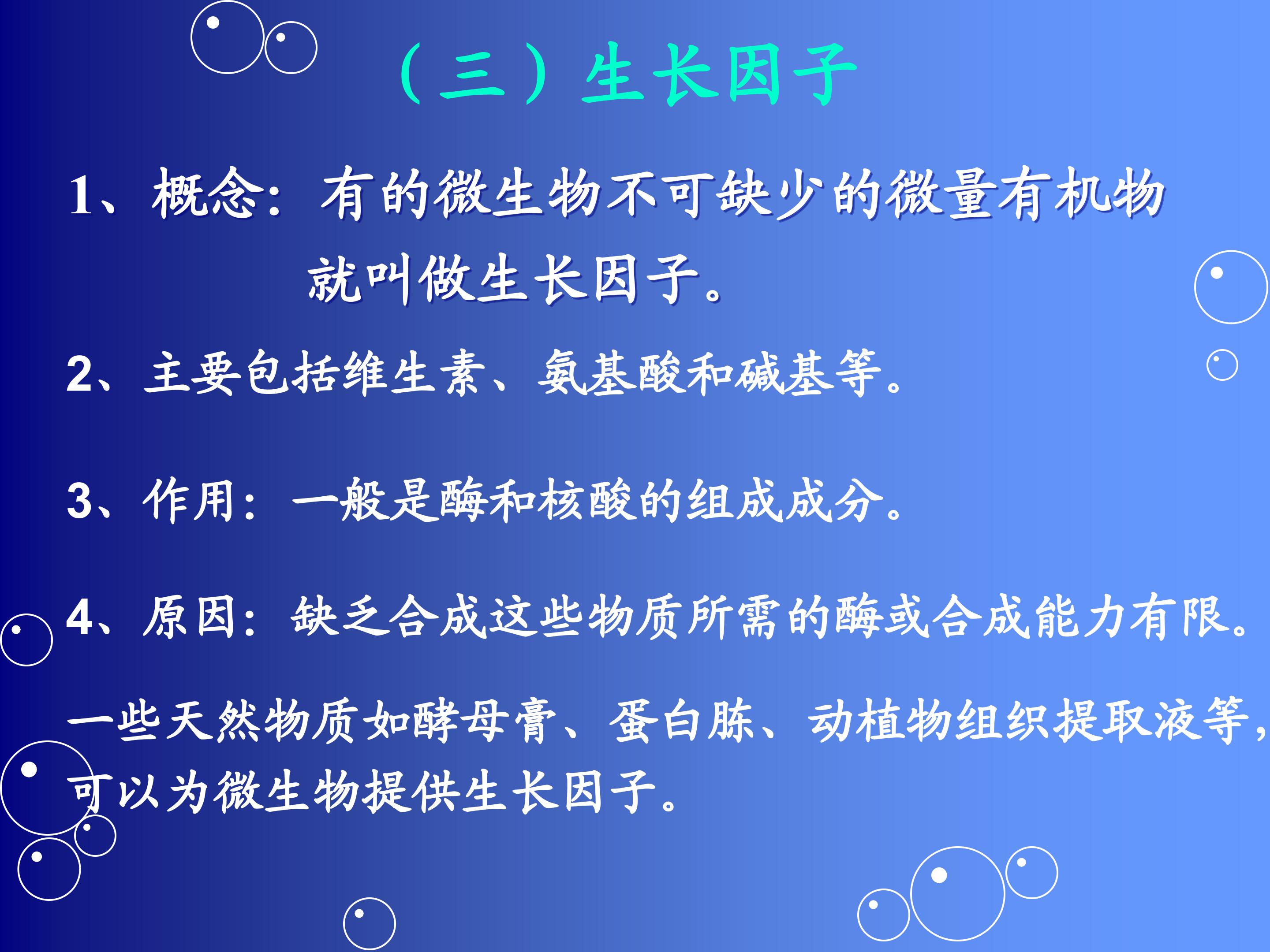 （三）生长因子

1、概念：有的微生物不可缺少的微量有机物就叫做生长因子。

2、主要包括维生素、氨基酸和碱基等。

3、作用：一般是酶和核酸的组成成分。

4、原因：缺乏合成这些物质所需的酶或合成能力有限。

一些天然物质如酵母膏、蛋白胨、动植物组织提取液等，可以为微生物提供生长因子。